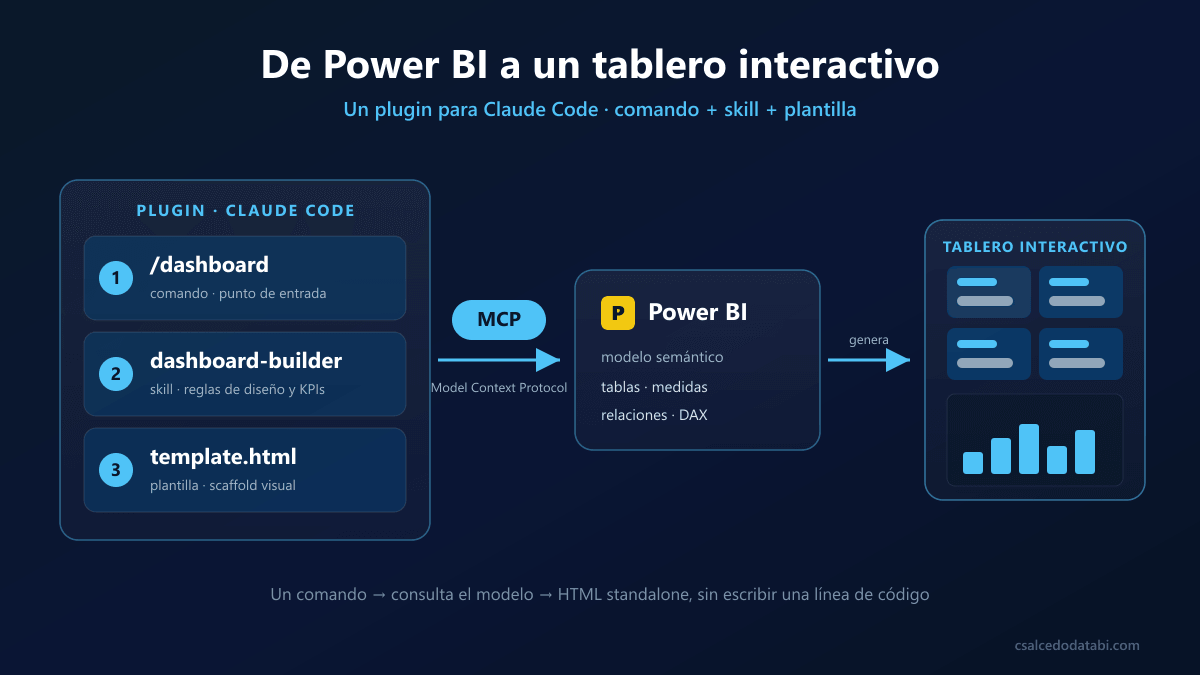 De Power BI a un tablero interactivo

Un plugin para Claude Code · comando + skill + plantilla

PLUGIN · CLAUDE CODE

1 /dashboard
comando · punto de entrada

2 dashboard-builder
skill · reglas de diseño y KPIs

3 template.html
plantilla · scaffold visual

MCP
Model Context Protocol

P Power BI
modelo semántico
tablas · medidas
relaciones · DAX

genera

TABLERO INTERACTIVO

Un comando → consulta el modelo → HTML standalone, sin escribir una línea de código

csalcedodatabi.com